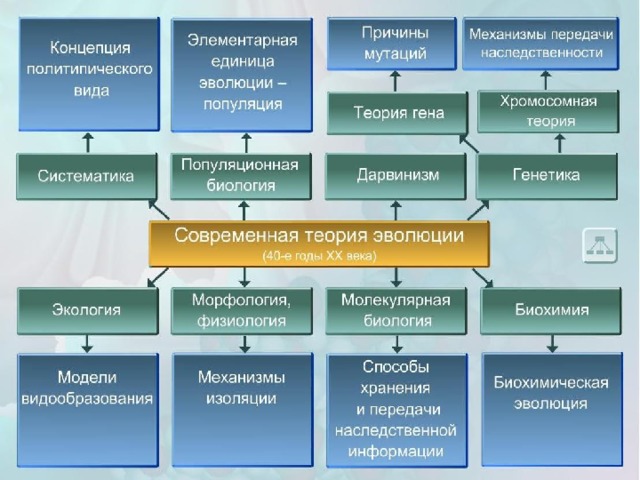 Концепция политипического вида

Элементарная единица эволюции – популяция

Причины мутаций

Механизмы передачи наследственности

Теория гена

Хромосомная теория

Систематика

Популяционная биология

Дарвинизм

Генетика

Современная теория эволюции
(40-е годы XX века)

Экология

Морфология, физиология

Молекулярная биология

Биохимия

Модели видообразования

Механизмы изоляции

Способы хранения и передачи наследственной информации

Биохимическая эволюция